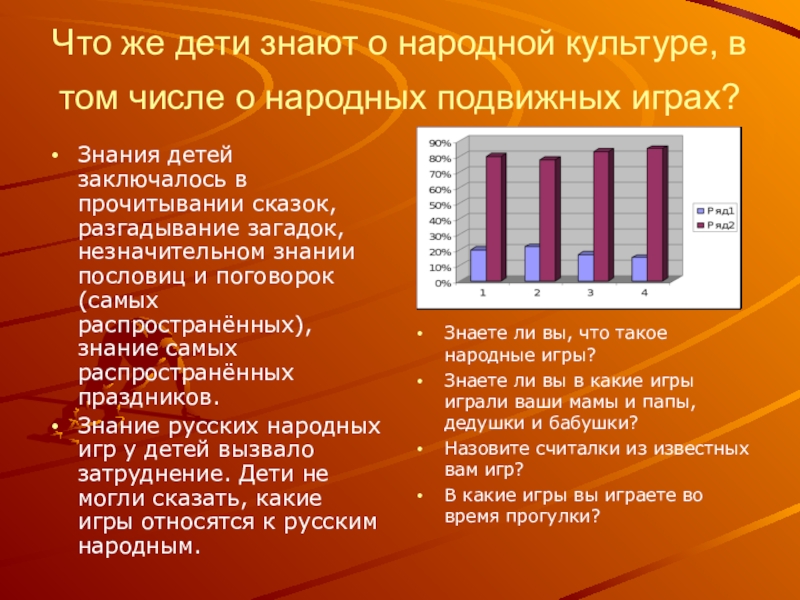 Что же дети знают о народной культуре, в том числе о народных подвижных играх?

• Знания детей заключалось в прочитывании сказок, разгадывание загадок, незначительном знании пословиц и поговорок (самых распространённых), знание самых распространённых праздников.
• Знание русских народных игр у детей вызвало затруднение. Дети не могли сказать, какие игры относятся к русским народным.

90%
80%
70%
60%
50%
40%
30%
20%
10%
0%
1 2 3 4
Ряд1
Ряд2

• Знаете ли вы, что такое народные игры?
• Знаете ли вы в какие игры играли ваши мамы и папы, дедушки и бабушки?
• Назовите считалки из известных вам игр?
• В какие игры вы играете во время прогулки?